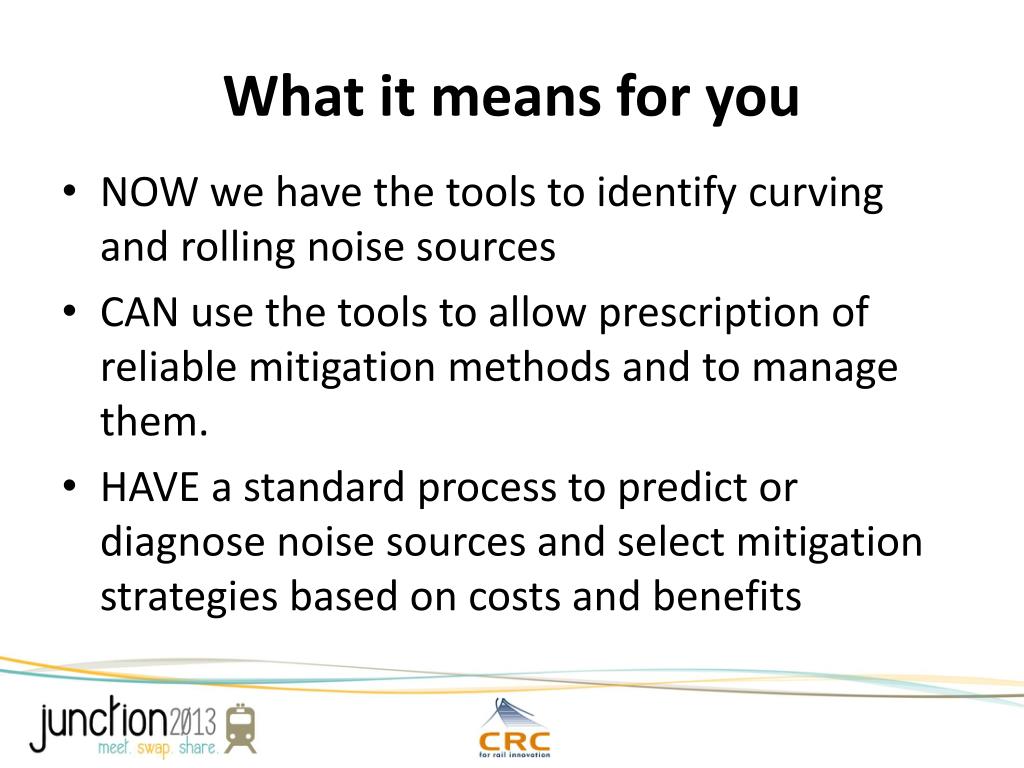 What it means for you

• NOW we have the tools to identify curving and rolling noise sources
• CAN use the tools to allow prescription of reliable mitigation methods and to manage them.
• HAVE a standard process to predict or diagnose noise sources and select mitigation strategies based on costs and benefits

junction2013
meet. swap. share.

CRC
for rail innovation